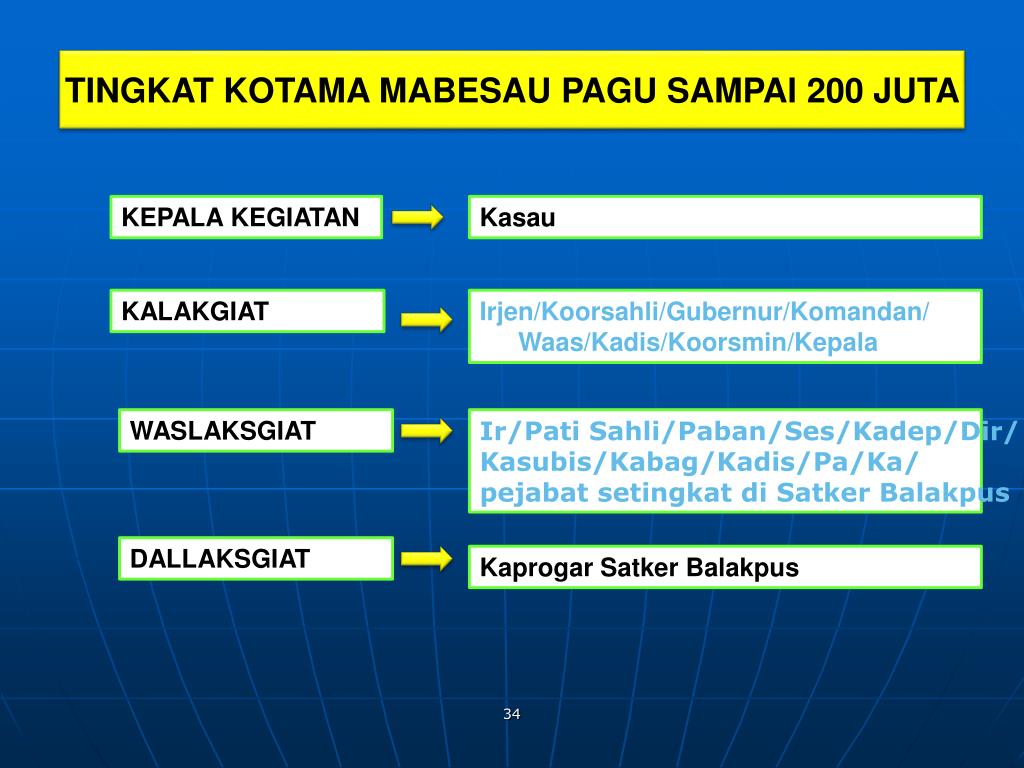 TINGKAT KOTAMA MABESAU PAGU SAMPAI 200 JUTA

KEPALA KEGIATAN

Kasau

KALAKGIAT

Irjen/Koorsahli/Gubernur/Komandan/ Waas/Kadis/Koorsmin/Kepala

WASLAKSGIAT

Ir/Pati Sahli/Paban/Ses/Kadep/Dir/ Kasubis/Kabag/Kadis/Pa/Ka/ pejabat setingkat di Satker Balakpus

DALLAKSGIAT

Kaprogar Satker Balakpus

34